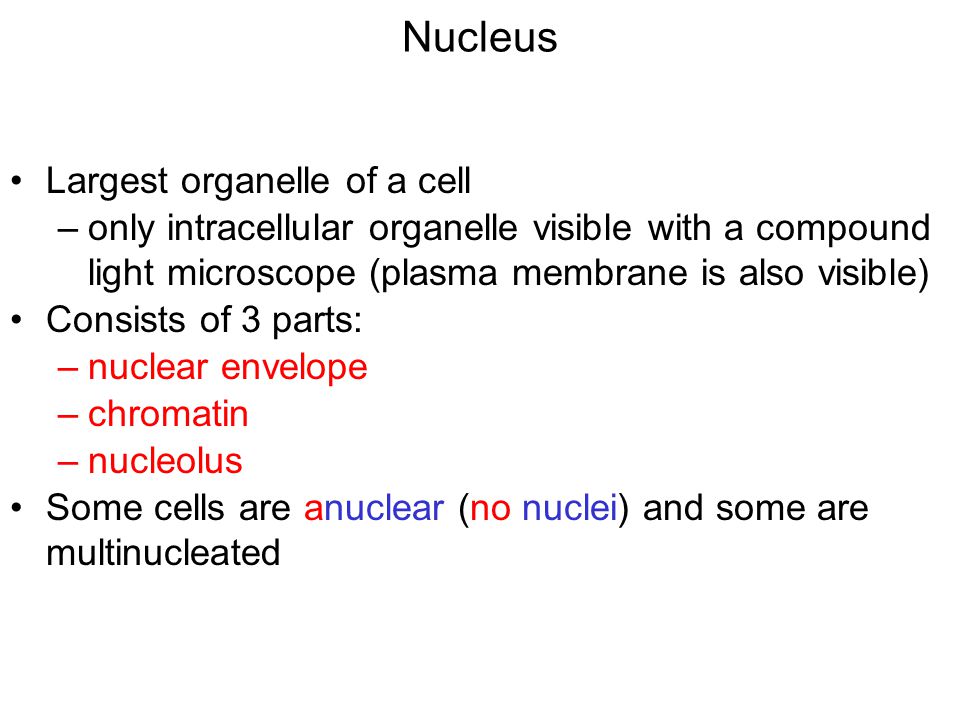 Nucleus

• Largest organelle of a cell
– only intracellular organelle visible with a compound light microscope (plasma membrane is also visible)
• Consists of 3 parts:
– nuclear envelope
– chromatin
– nucleolus
• Some cells are anuclear (no nuclei) and some are multinucleated